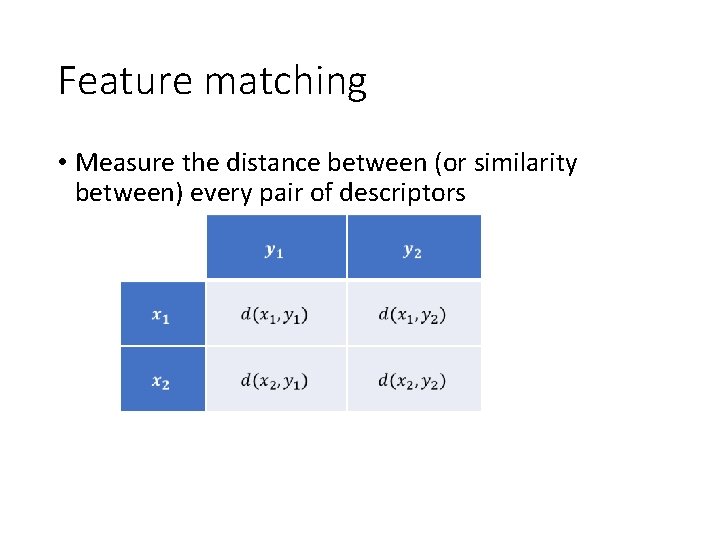 Feature matching

• Measure the distance between (or similarity between) every pair of descriptors

| | $y_1$ | $y_2$ |
|---|---|---|
| $x_1$ | $d(x_1, y_1)$ | $d(x_1, y_2)$ |
| $x_2$ | $d(x_2, y_1)$ | $d(x_2, y_2)$ |